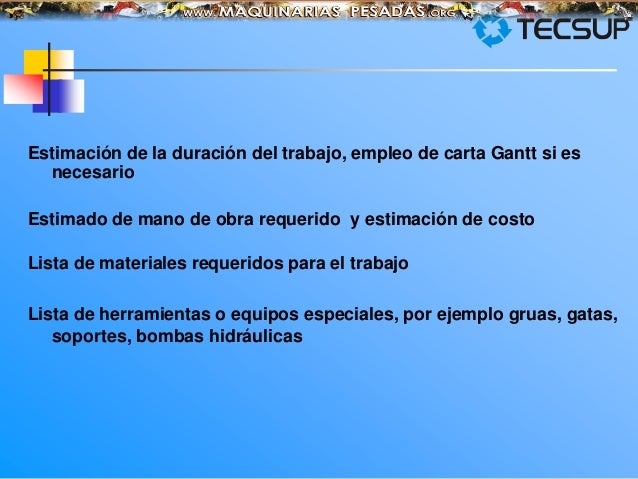 www.MAQUINARIAS PESADAS.org

TECSUP

Estimación de la duración del trabajo, empleo de carta Gantt si es necesario

Estimado de mano de obra requerido y estimación de costo

Lista de materiales requeridos para el trabajo

Lista de herramientas o equipos especiales, por ejemplo gruas, gatas, soportes, bombas hidráulicas